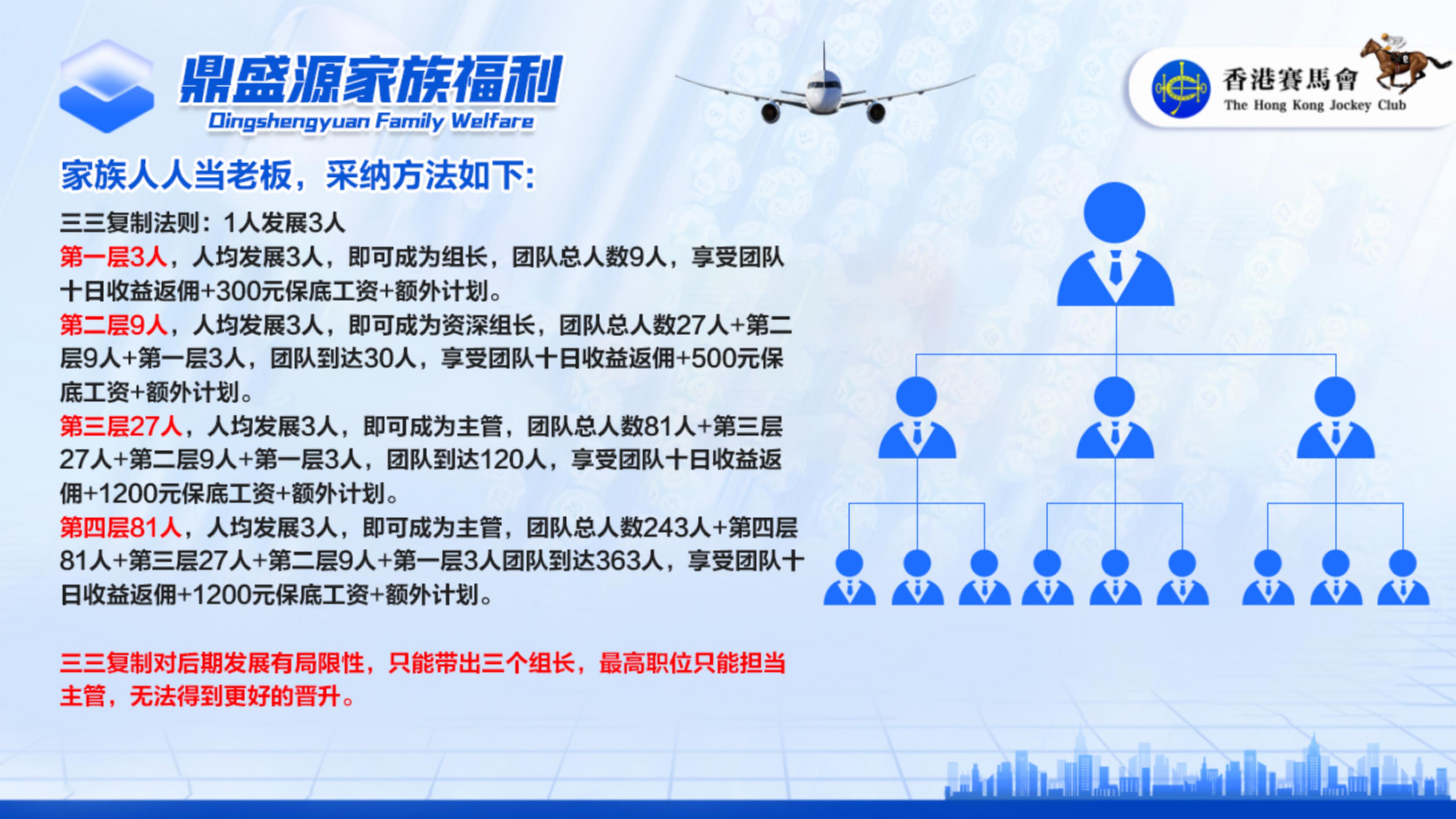 鼎盛源家族福利
Dingshengyuan Family Welfare

香港賽馬會
The Hong Kong Jockey Club

家族人人当老板，采纳方法如下:

三三复制法则：1人发展3人
第一层3人，人均发展3人，即可成为组长，团队总人数9人，享受团队十日收益返佣+300元保底工资+额外计划。
第二层9人，人均发展3人，即可成为资深组长，团队总人数27人+第二层9人+第一层3人，团队到达30人，享受团队十日收益返佣+500元保底工资+额外计划。
第三层27人，人均发展3人，即可成为主管，团队总人数81人+第三层27人+第二层9人+第一层3人，团队到达120人，享受团队十日收益返佣+1200元保底工资+额外计划。
第四层81人，人均发展3人，即可成为主管，团队总人数243人+第四层81人+第三层27人+第二层9人+第一层3人团队到达363人，享受团队十日收益返佣+1200元保底工资+额外计划。

三三复制对后期发展有局限性，只能带出三个组长，最高职位只能担当主管，无法得到更好的晋升。